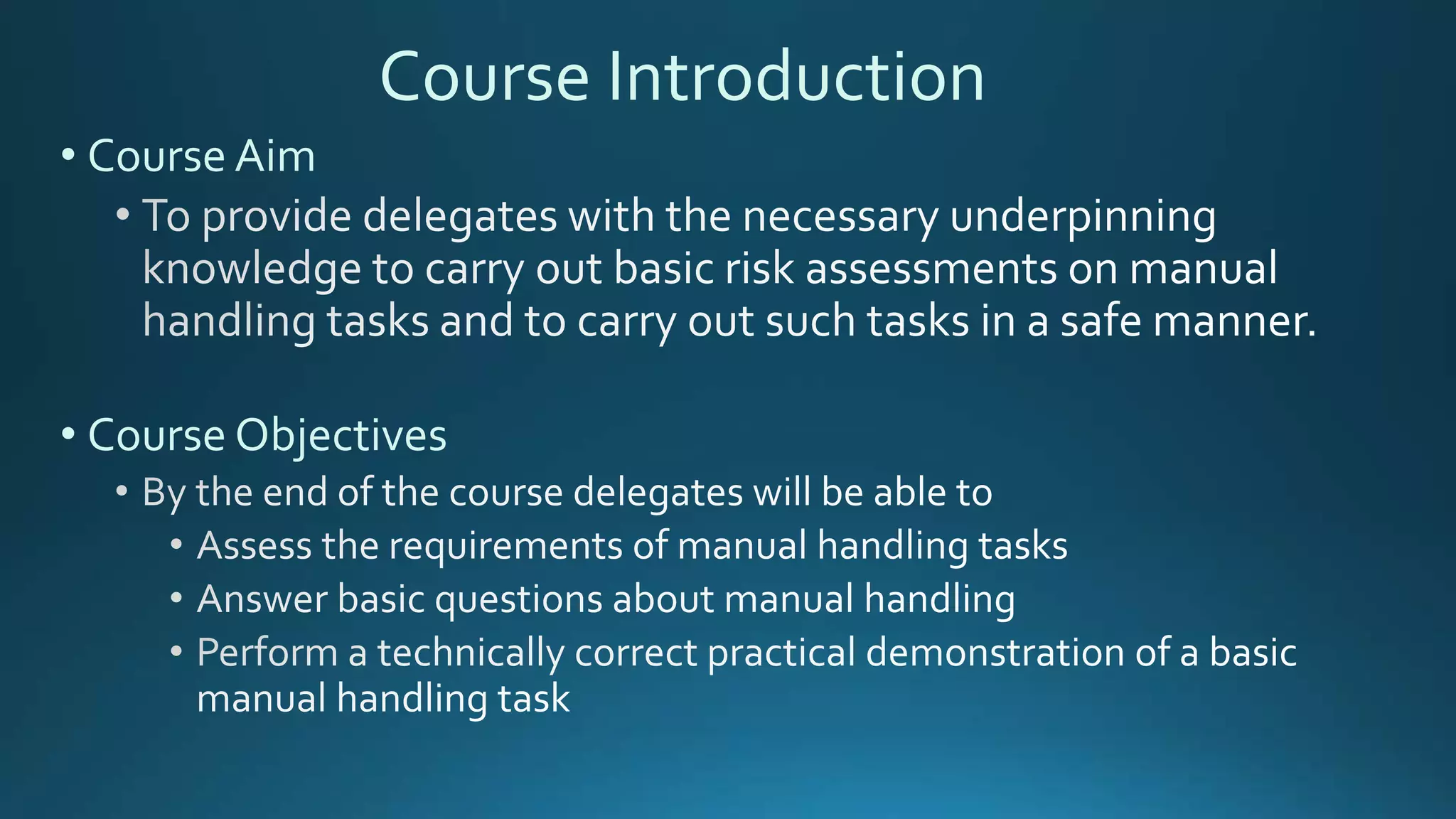 Course Introduction

• Course Aim
  • To provide delegates with the necessary underpinning knowledge to carry out basic risk assessments on manual handling tasks and to carry out such tasks in a safe manner.

• Course Objectives
  • By the end of the course delegates will be able to
    • Assess the requirements of manual handling tasks
    • Answer basic questions about manual handling
    • Perform a technically correct practical demonstration of a basic manual handling task